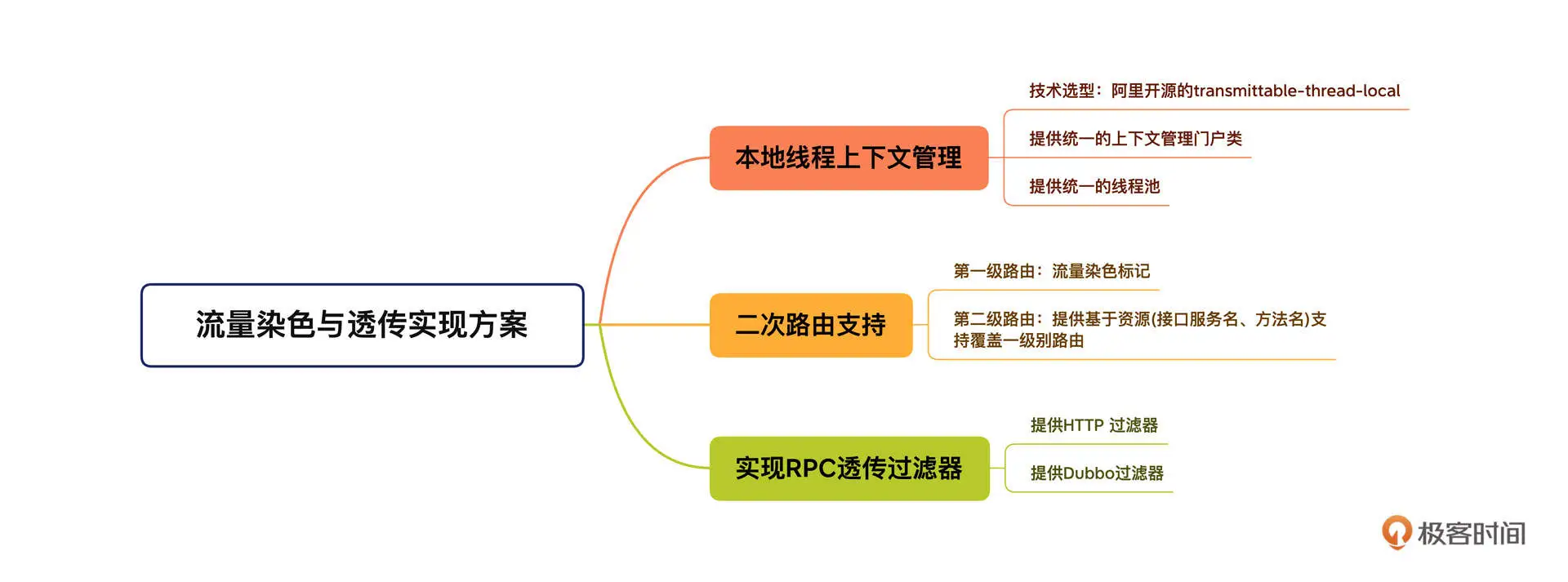 流量染色与透传实现方案

本地线程上下文管理

技术选型：阿里开源的transmittable-thread-local

提供统一的上下文管理门户类

提供统一的线程池

二次路由支持

第一级路由：流量染色标记

第二级路由：提供基于资源(接口服务名、方法名)支持覆盖一级别路由

实现RPC透传过滤器

提供HTTP 过滤器

提供Dubbo过滤器

极客时间